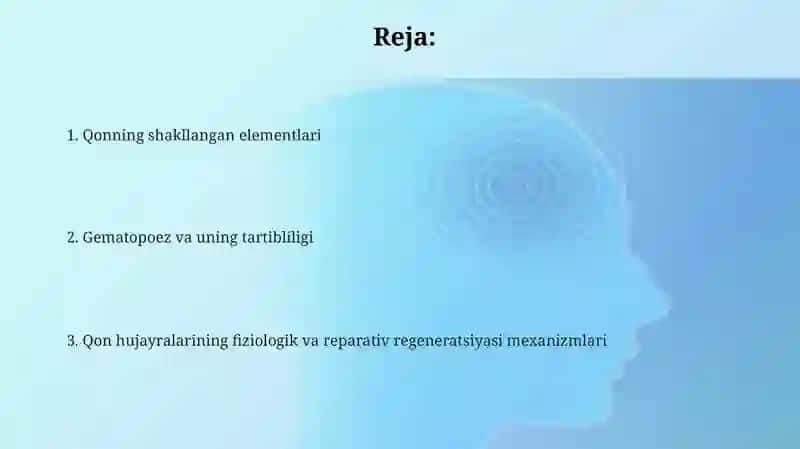 Reja:

1. Qonning shakllangan elementlari

2. Gematopoez va uning tartibliligi

3. Qon hujayralarining fiziologik va reparativ regeneratsiyasi mexanizmlari